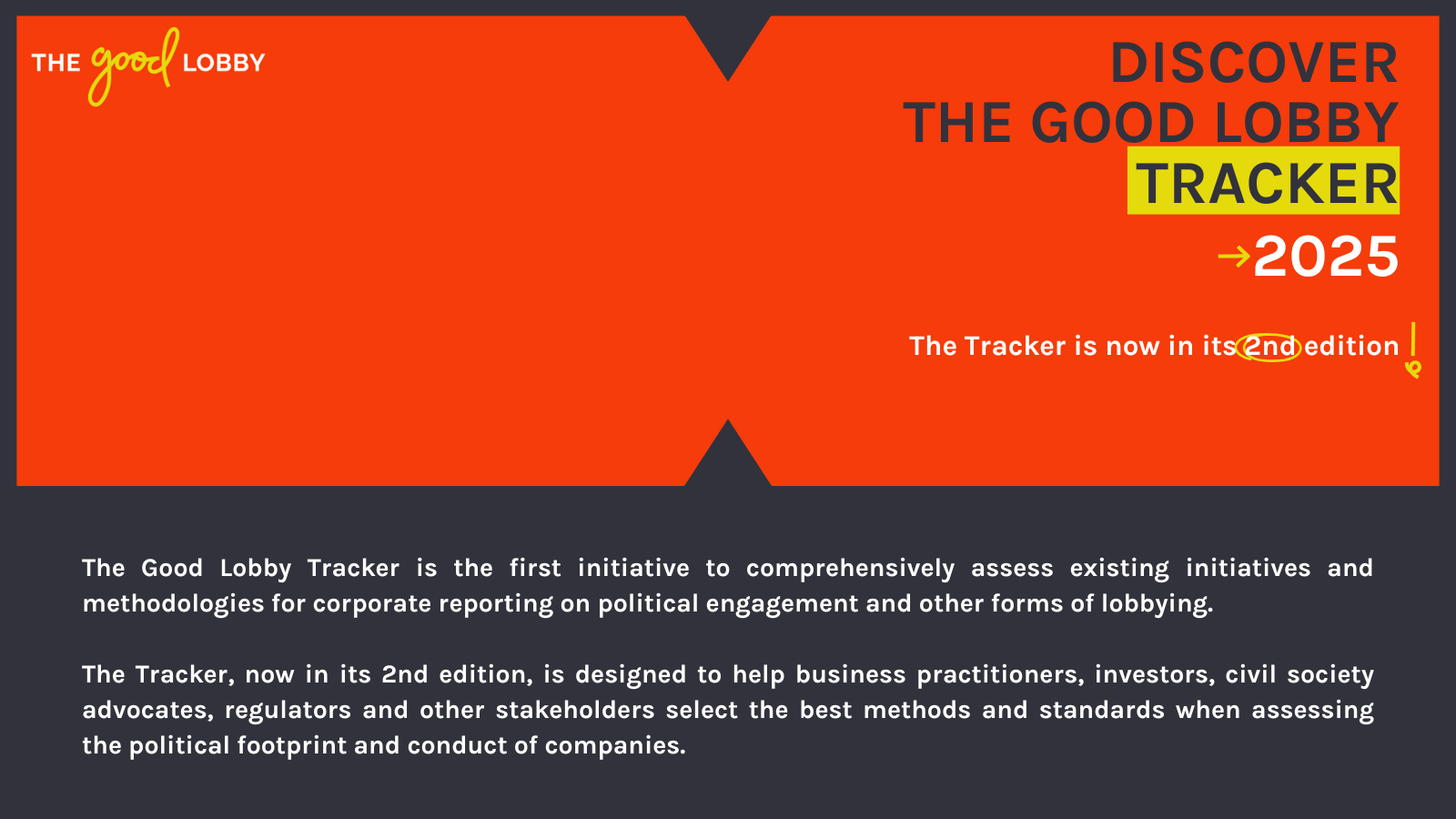 THE good LOBBY

DISCOVER
THE GOOD LOBBY
TRACKER
→2025

The Tracker is now in its 2nd edition !

The Good Lobby Tracker is the first initiative to comprehensively assess existing initiatives and methodologies for corporate reporting on political engagement and other forms of lobbying.

The Tracker, now in its 2nd edition, is designed to help business practitioners, investors, civil society advocates, regulators and other stakeholders select the best methods and standards when assessing the political footprint and conduct of companies.